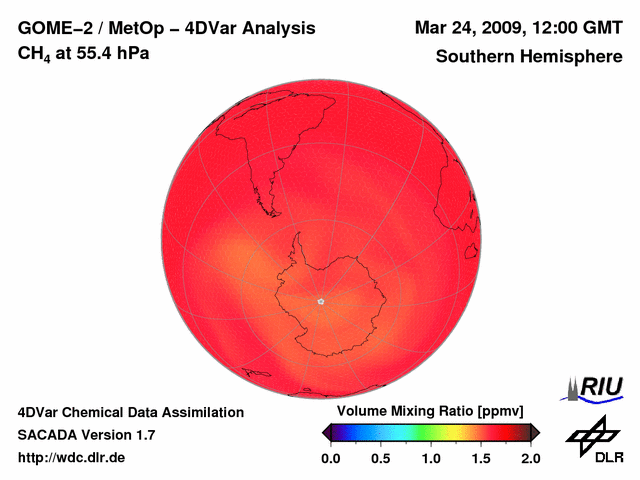 GOME–2 / MetOp – 4DVar Analysis
$CH_4$ at 55.4 hPa

Mar 24, 2009, 12:00 GMT
Southern Hemisphere

4DVar Chemical Data Assimilation
SACADA Version 1.7
http://wdc.dlr.de

Volume Mixing Ratio [ppmv]
0.0 0.5 1.0 1.5 2.0

RIU

DLR